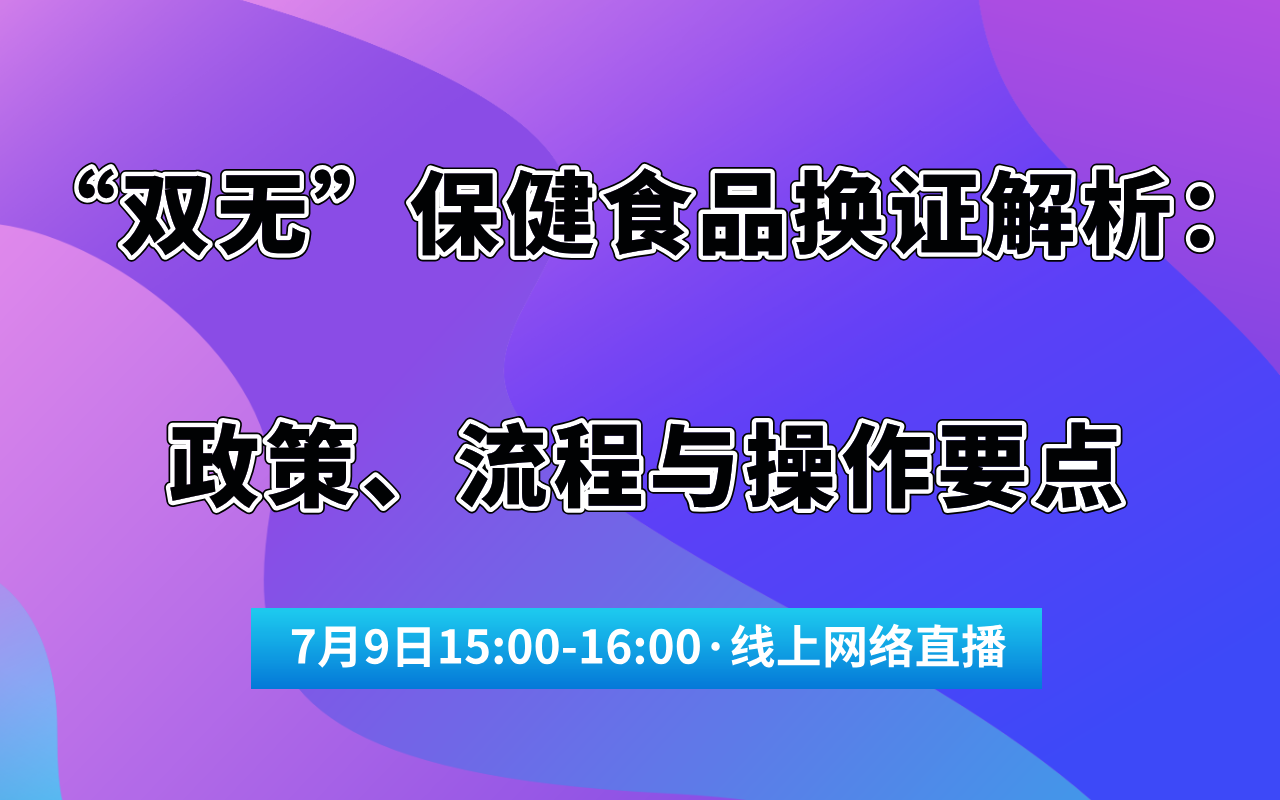 “双无”保健食品换证解析：

政策、流程与操作要点

7月9日15:00-16:00 · 线上网络直播